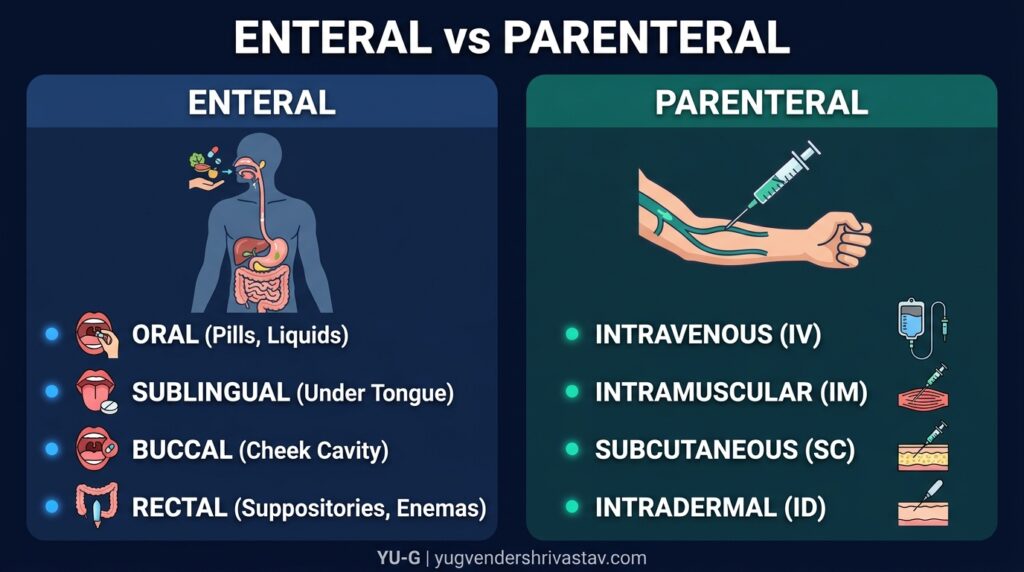 ENTERAL vs PARENTERAL

ENTERAL

ORAL (Pills, Liquids)
SUBLINGUAL (Under Tongue)
BUCCAL (Cheek Cavity)
RECTAL (Suppositories, Enemas)

PARENTERAL

INTRAVENOUS (IV)
INTRAMUSCULAR (IM)
SUBCUTANEOUS (SC)
INTRADERMAL (ID)

YU-G | yugvendershrivastav.com